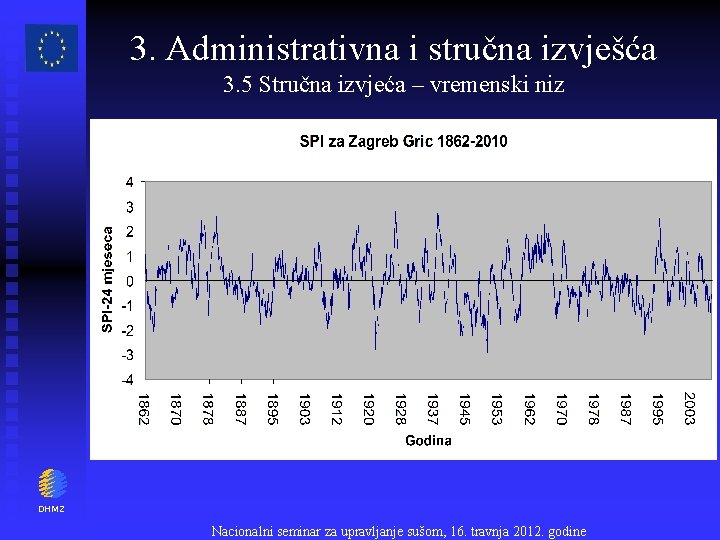 3. Administrativna i stručna izvješća
3.5 Stručna izvjeća – vremenski niz

SPI za Zagreb Gric 1862-2010

SPI-24 mjeseca

4
3
2
1
0
-1
-2
-3
-4

1862 1870 1878 1887 1895 1903 1912 1920 1928 1937 1945 1953 1962 1970 1978 1987 1995 2003

Godina

DHMZ

Nacionalni seminar za upravljanje sušom, 16. travnja 2012. godine